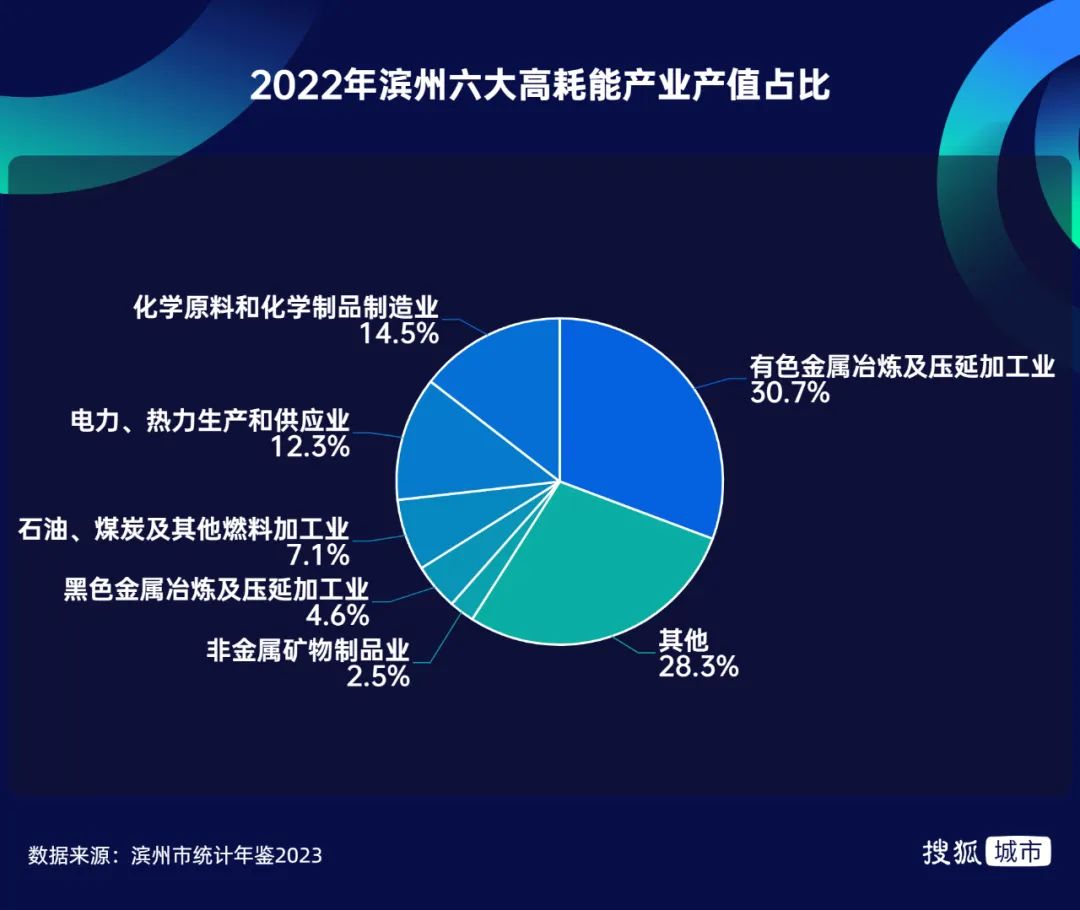 2022年滨州六大高耗能产业产值占比

化学原料和化学制品制造业
14.5%

电力、热力生产和供应业
12.3%

石油、煤炭及其他燃料加工业
7.1%

黑色金属冶炼及压延加工业
4.6%

非金属矿物制品业
2.5%

有色金属冶炼及压延加工业
30.7%

其他
28.3%

数据来源：滨州市统计年鉴2023

搜狐 城市